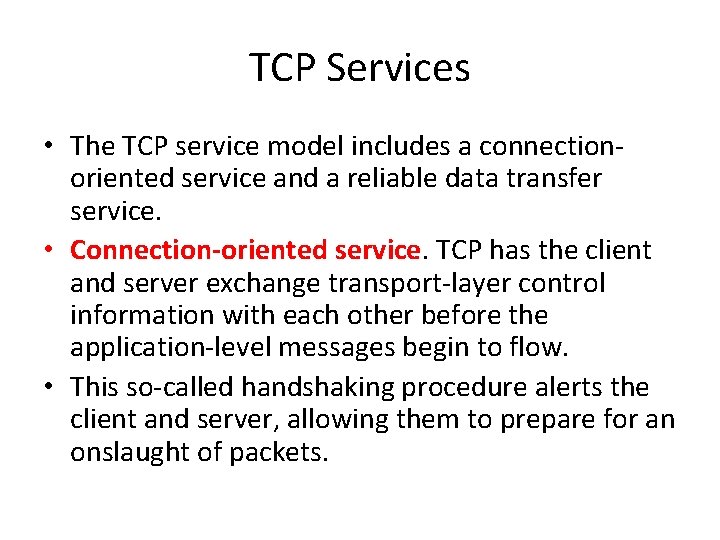 TCP Services

• The TCP service model includes a connection-oriented service and a reliable data transfer service.

• Connection-oriented service. TCP has the client and server exchange transport-layer control information with each other before the application-level messages begin to flow.

• This so-called handshaking procedure alerts the client and server, allowing them to prepare for an onslaught of packets.